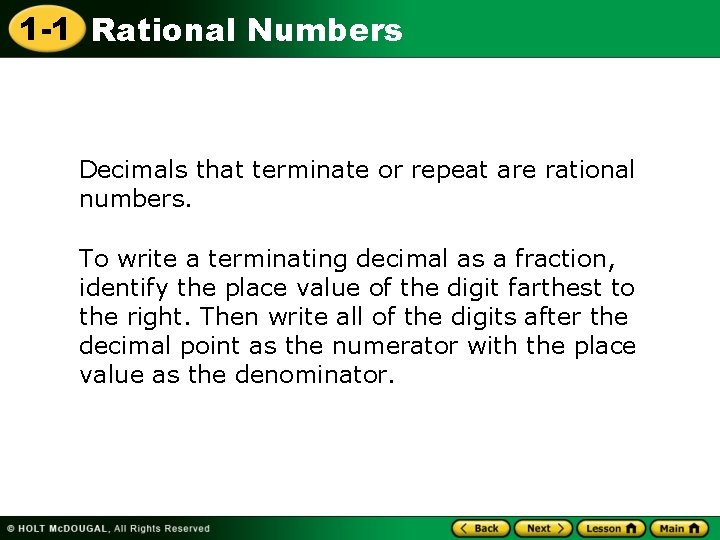 1-1 Rational Numbers

Decimals that terminate or repeat are rational numbers.

To write a terminating decimal as a fraction, identify the place value of the digit farthest to the right. Then write all of the digits after the decimal point as the numerator with the place value as the denominator.

© HOLT McDOUGAL, All Rights Reserved

Back Next Lesson Main